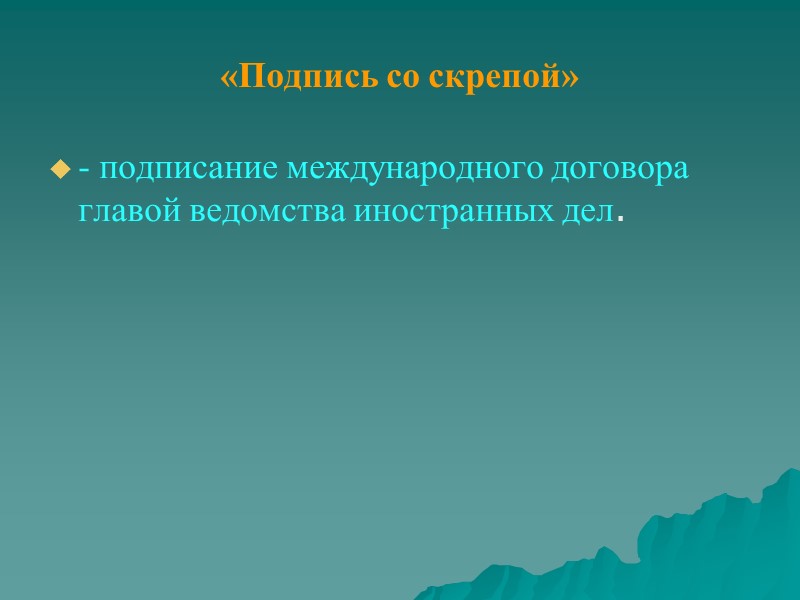 «Подпись со скрепой»

- подписание международного договора главой ведомства иностранных дел.